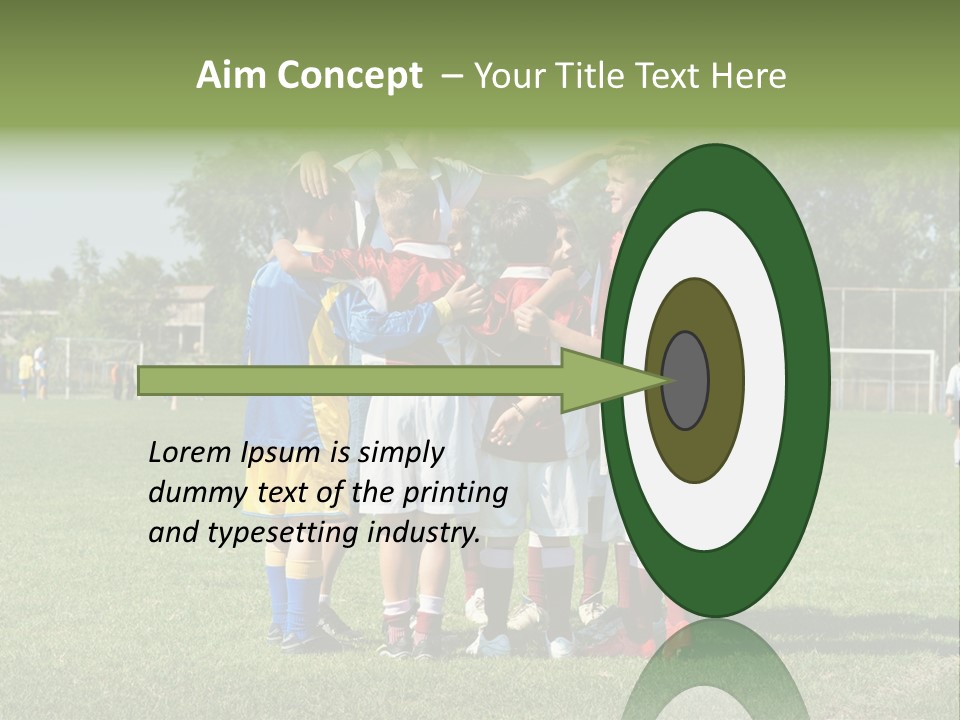 Aim Concept – Your Title Text Here

Lorem Ipsum is simply dummy text of the printing and typesetting industry.